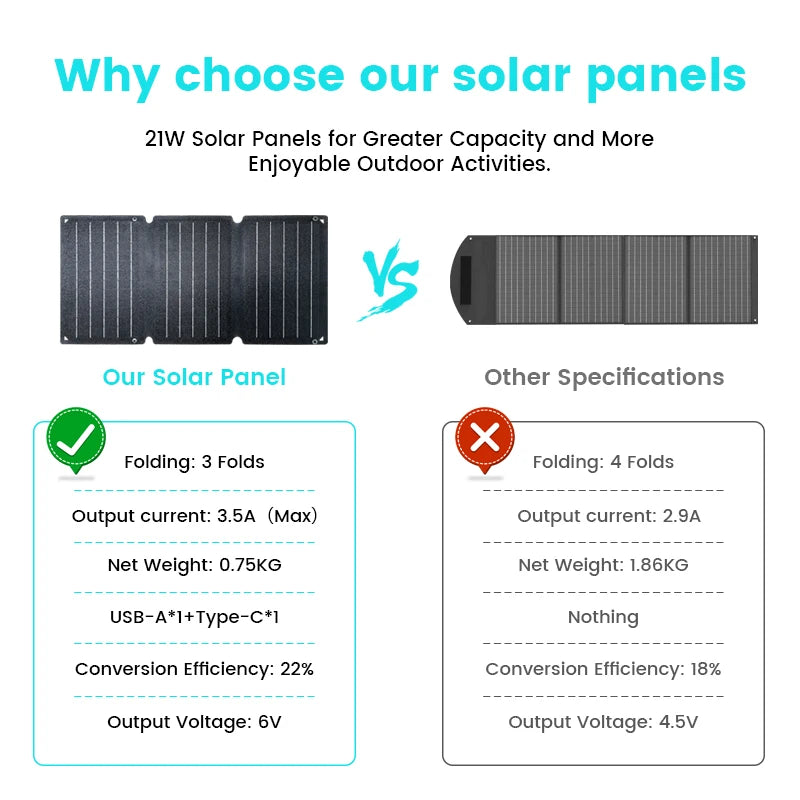 Why choose our solar panels

21W Solar Panels for Greater Capacity and More Enjoyable Outdoor Activities.

VS

Our Solar Panel

Folding: 3 Folds

Output current: 3.5A（Max)

Net Weight: 0.75KG

USB-A*1+Type-C*1

Conversion Efficiency: 22%

Output Voltage: 6V

Other Specifications

Folding: 4 Folds

Output current: 2.9A

Net Weight: 1.86KG

Nothing

Conversion Efficiency: 18%

Output Voltage: 4.5V